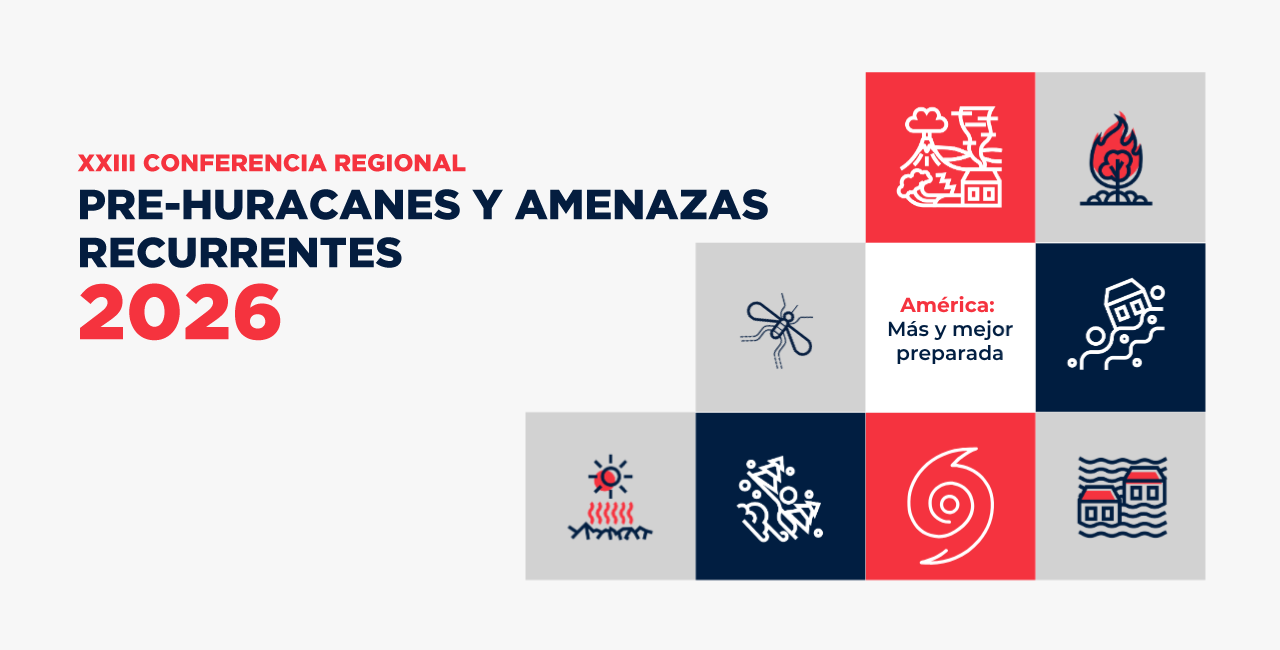 XXIII CONFERENCIA REGIONAL
PRE-HURACANES Y AMENAZAS RECURRENTES
2026

América:
Más y mejor preparada